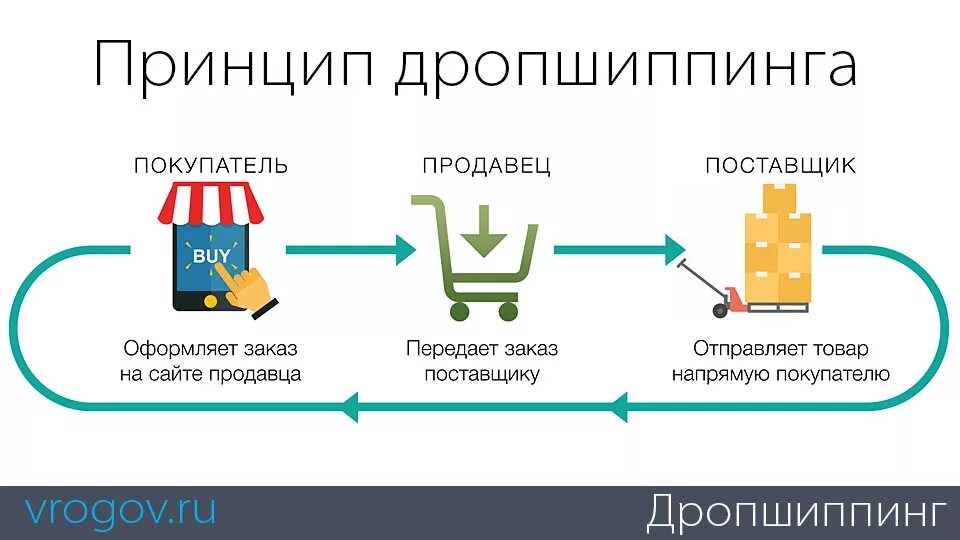 Принцип дропшиппинга

ПОКУПАТЕЛЬ

BUY

Оформляет заказ на сайте продавца

ПРОДАВЕЦ

Передает заказ поставщику

ПОСТАВЩИК

Отправляет товар напрямую покупателю

vrogov.ru

Дропшиппинг